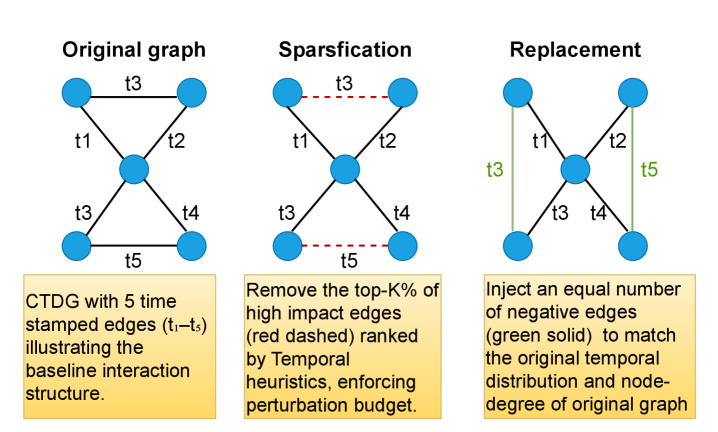 Original graph

t3

t1

t2

t3

t4

t5

CTDG with 5 time stamped edges ($t_1$–$t_5$) illustrating the baseline interaction structure.

Sparsfication

t3

t1

t2

t3

t4

t5

Remove the top-K% of high impact edges (red dashed) ranked by Temporal heuristics, enforcing perturbation budget.

Replacement

t1

t2

t3

t5

t3

t4

Inject an equal number of negative edges (green solid) to match the original temporal distribution and node-degree of original graph